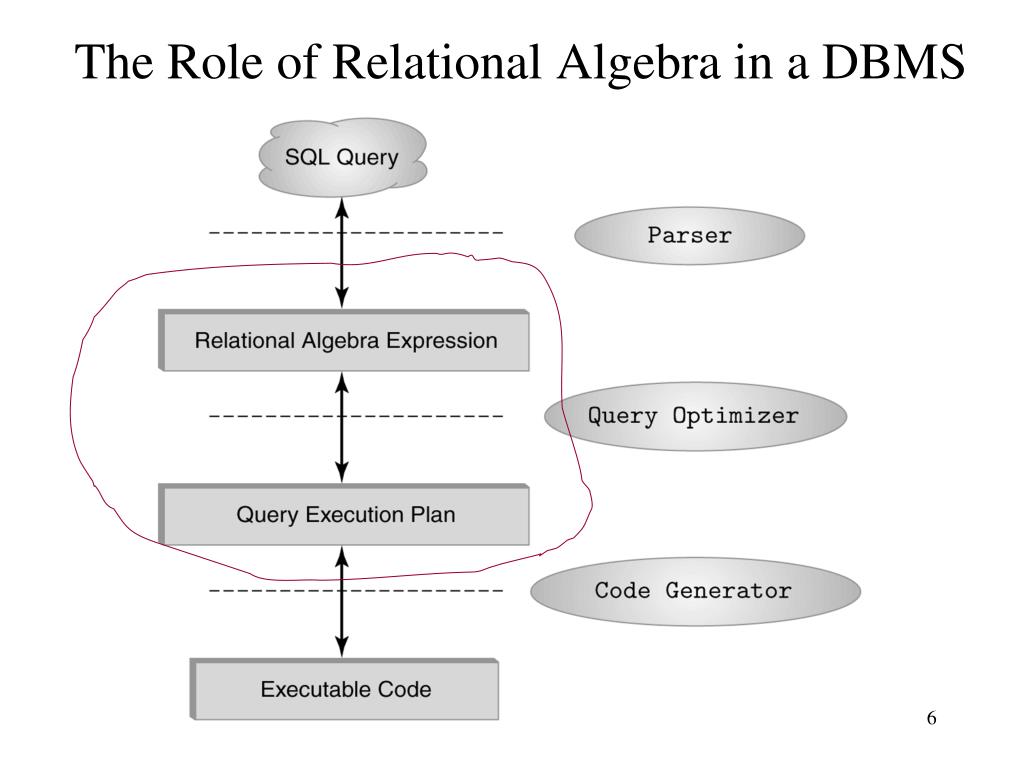 The Role of Relational Algebra in a DBMS

SQL Query

Parser

Relational Algebra Expression

Query Optimizer

Query Execution Plan

Code Generator

Executable Code

6